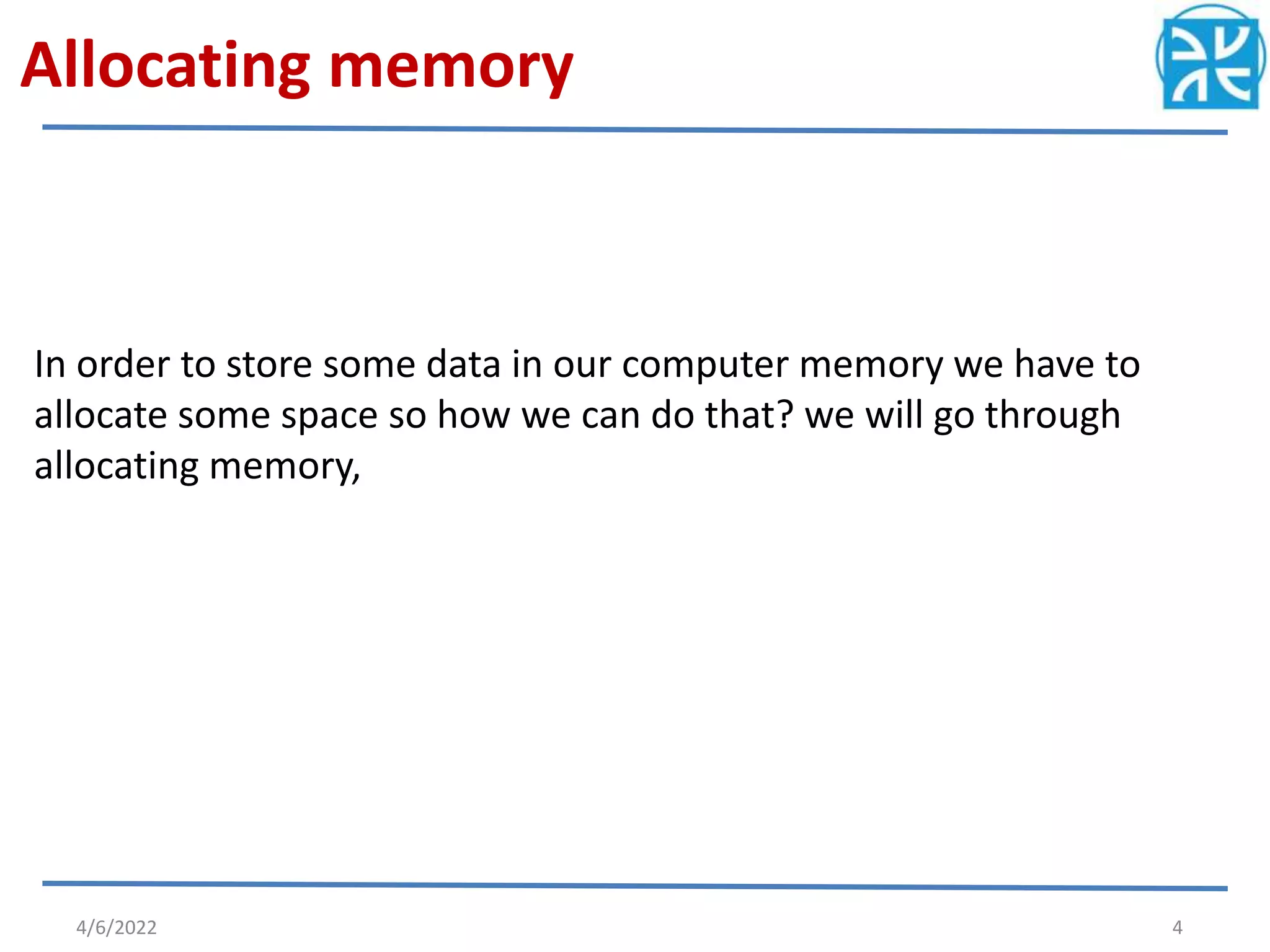 Allocating memory

In order to store some data in our computer memory we have to allocate some space so how we can do that? we will go through allocating memory,

4/6/2022

4